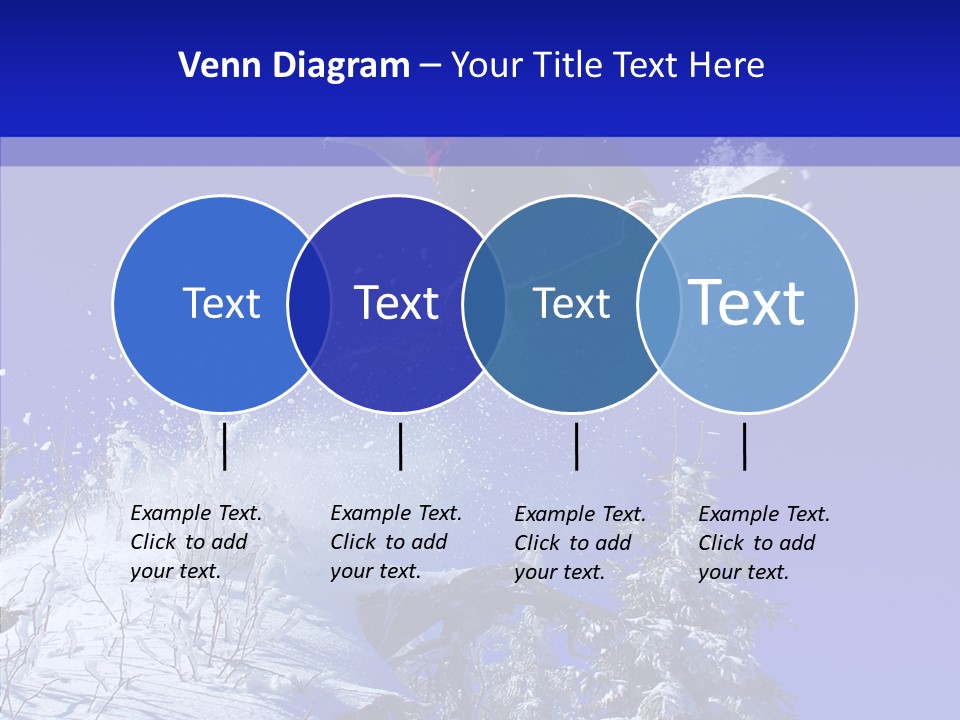 Venn Diagram – Your Title Text Here

Text

Text

Text

Text

Example Text. Click to add your text.

Example Text. Click to add your text.

Example Text. Click to add your text.

Example Text. Click to add your text.